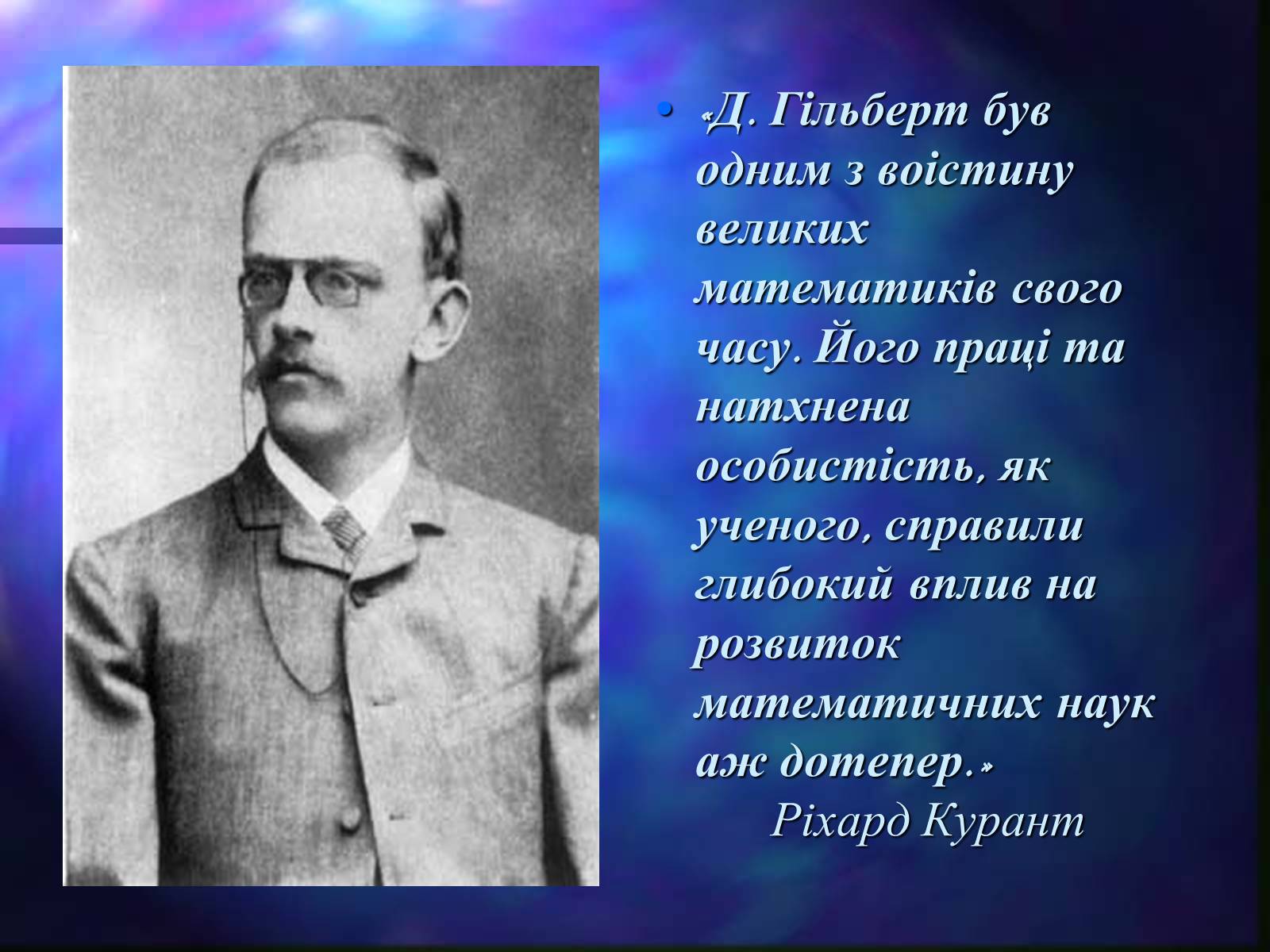 • «Д. Гільберт був одним з воістину великих математиків свого часу. Його праці та натхнена особистість, як ученого, справили глибокий вплив на розвиток математичних наук аж дотепер.»
Ріхард Курант